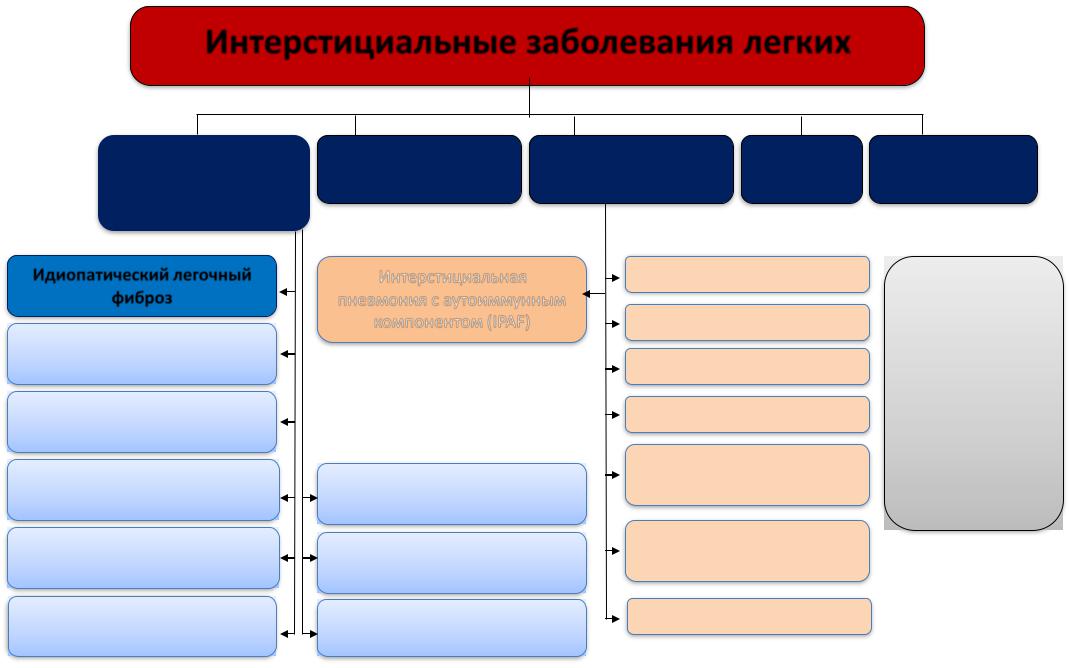 Интерстициальные заболевания легких

Идиопатический легочный фиброз

Интерстициальная пневмония с аутоиммунным компонентом (IPAF)